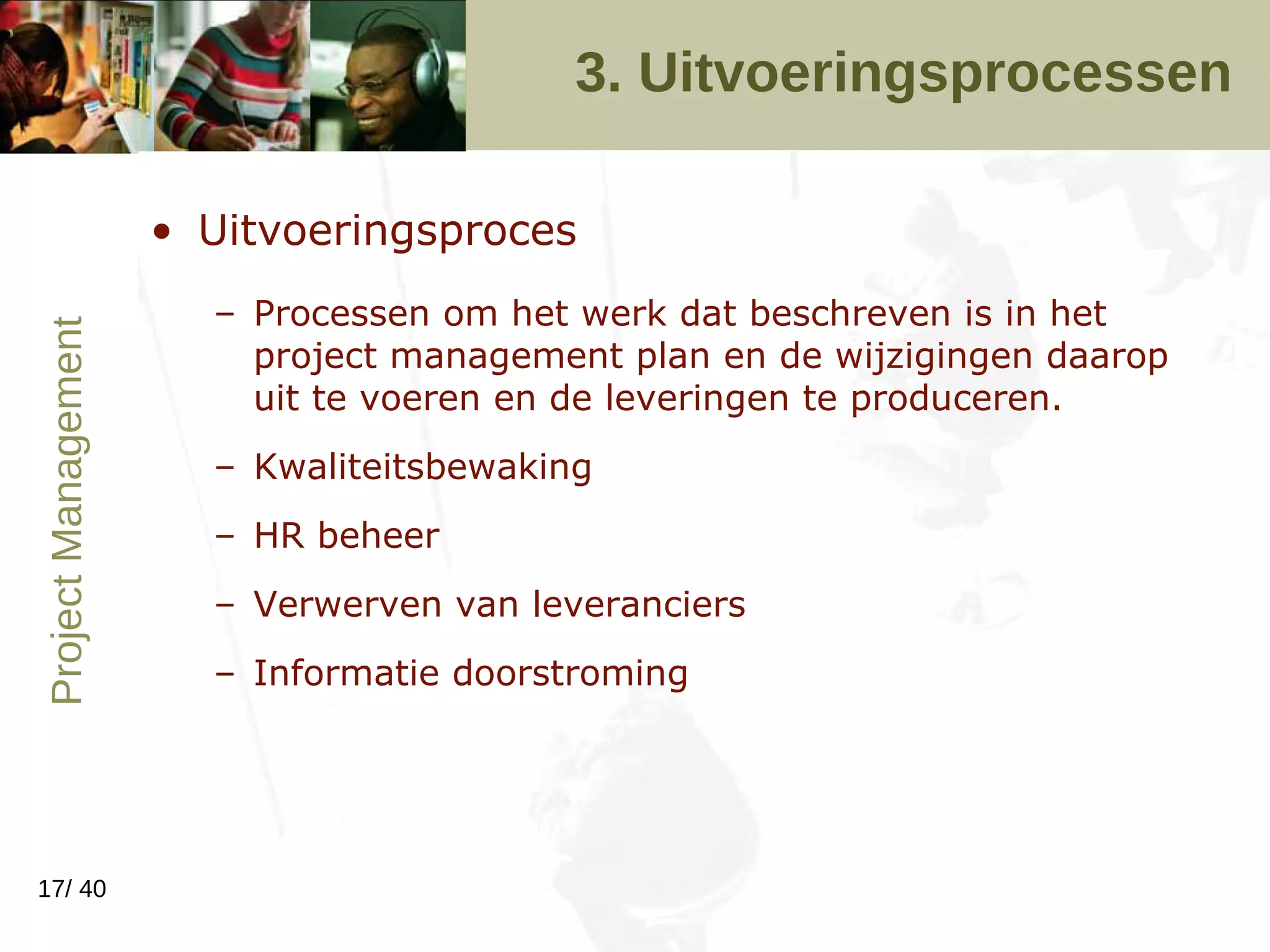 3. Uitvoeringsprocessen

Project Management

• Uitvoeringsproces

– Processen om het werk dat beschreven is in het project management plan en de wijzigingen daarop uit te voeren en de leveringen te produceren.

– Kwaliteitsbewaking

– HR beheer

– Verwerven van leveranciers

– Informatie doorstroming

17/ 40